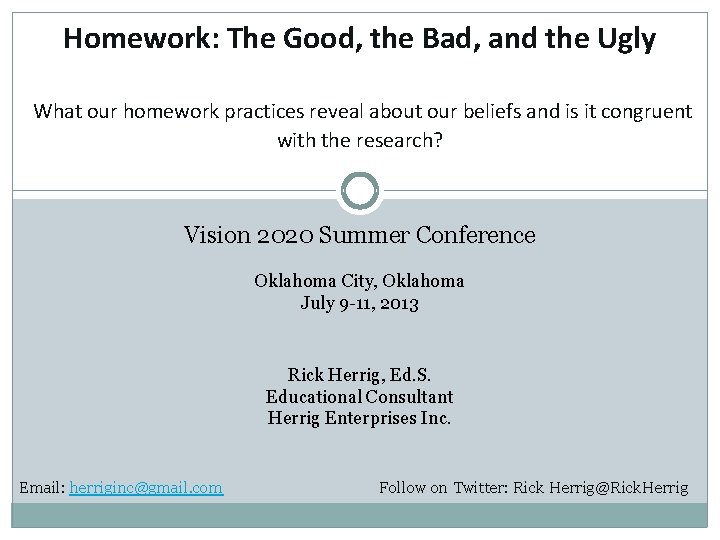 Homework: The Good, the Bad, and the Ugly

What our homework practices reveal about our beliefs and is it congruent with the research?

Vision 2020 Summer Conference

Oklahoma City, Oklahoma
July 9-11, 2013

Rick Herrig, Ed.S.
Educational Consultant
Herrig Enterprises Inc.

Email: herriginc@gmail.com

Follow on Twitter: Rick Herrig@RickHerrig